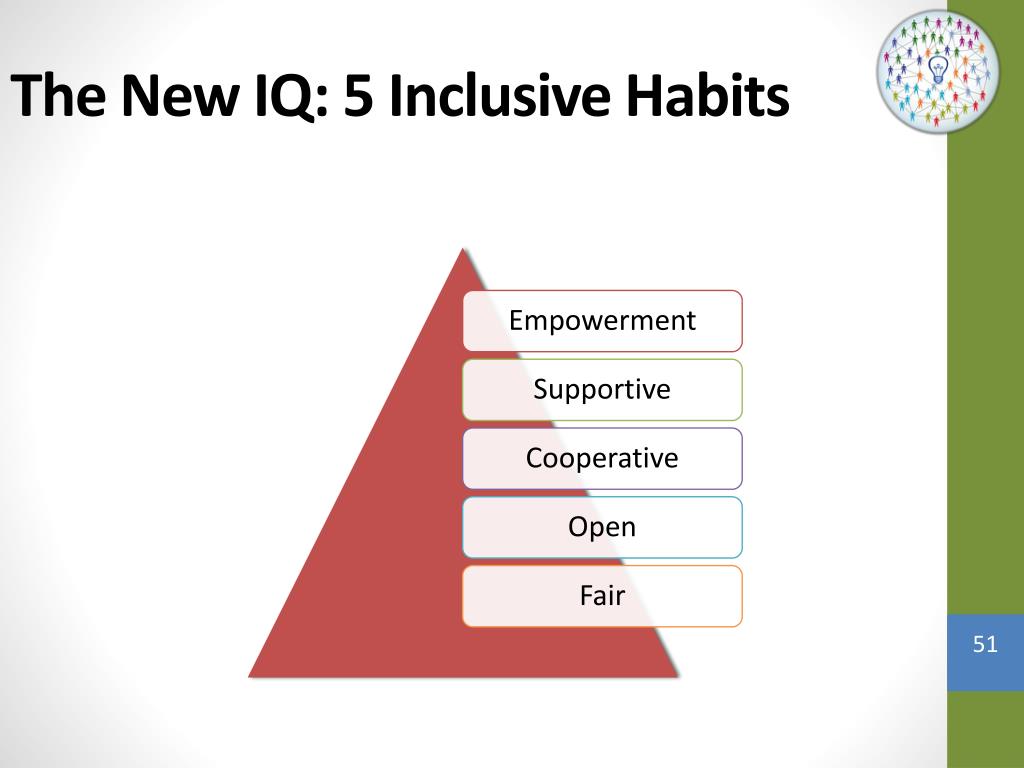 The New IQ: 5 Inclusive Habits

Empowerment

Supportive

Cooperative

Open

Fair

51